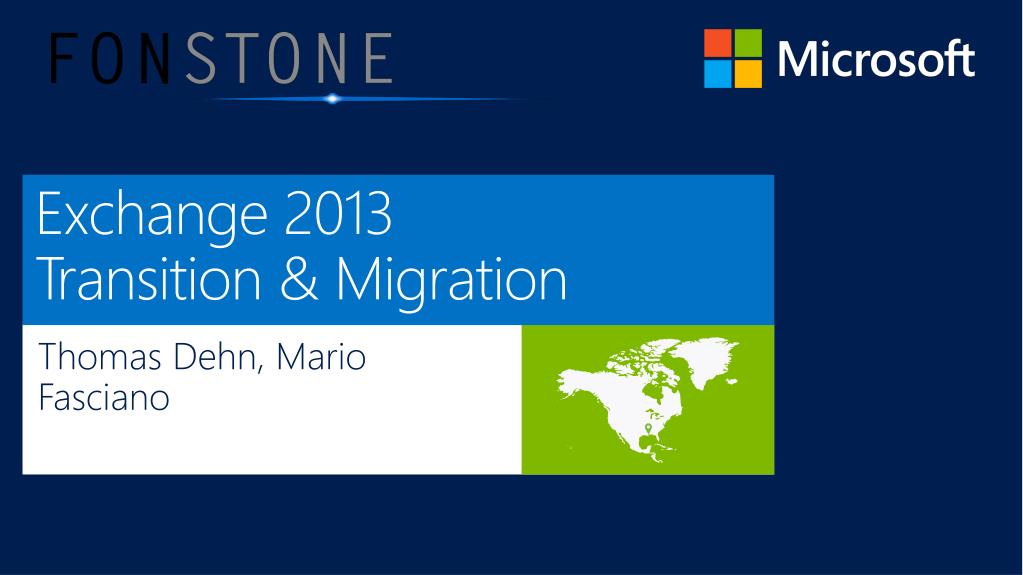 FONSTONE

Microsoft

Exchange 2013
Transition & Migration

Thomas Dehn, Mario Fasciano